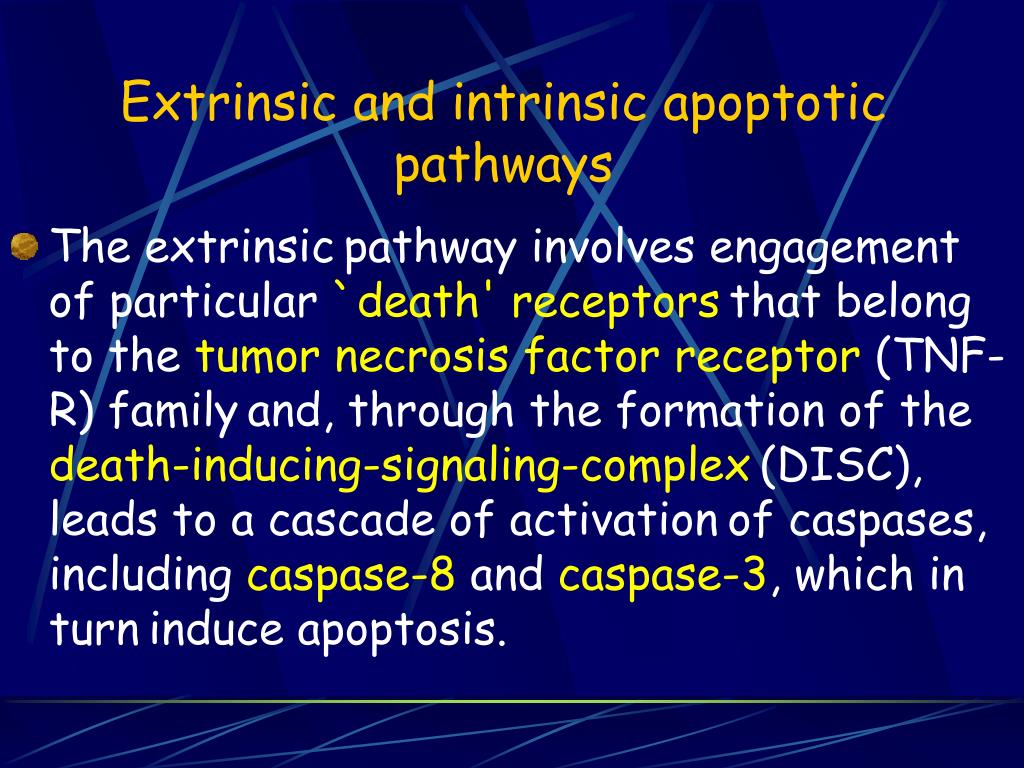 Extrinsic and intrinsic apoptotic pathways

The extrinsic pathway involves engagement of particular `death' receptors that belong to the tumor necrosis factor receptor (TNF-R) family and, through the formation of the death-inducing-signaling-complex (DISC), leads to a cascade of activation of caspases, including caspase-8 and caspase-3, which in turn induce apoptosis.